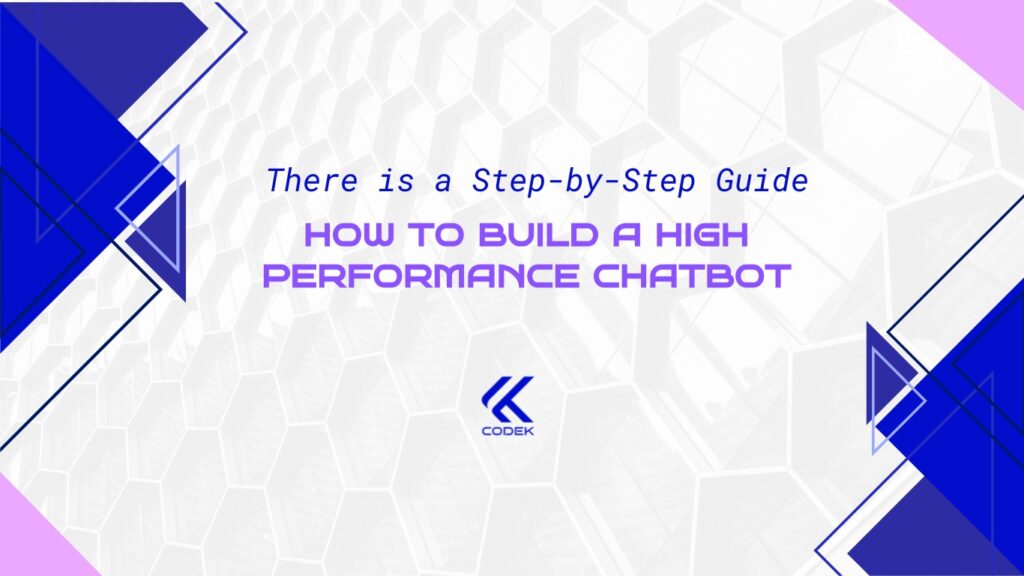 There is a Step-by-Step Guide

HOW TO BUILD A HIGH PERFORMANCE CHATBOT

CODEK